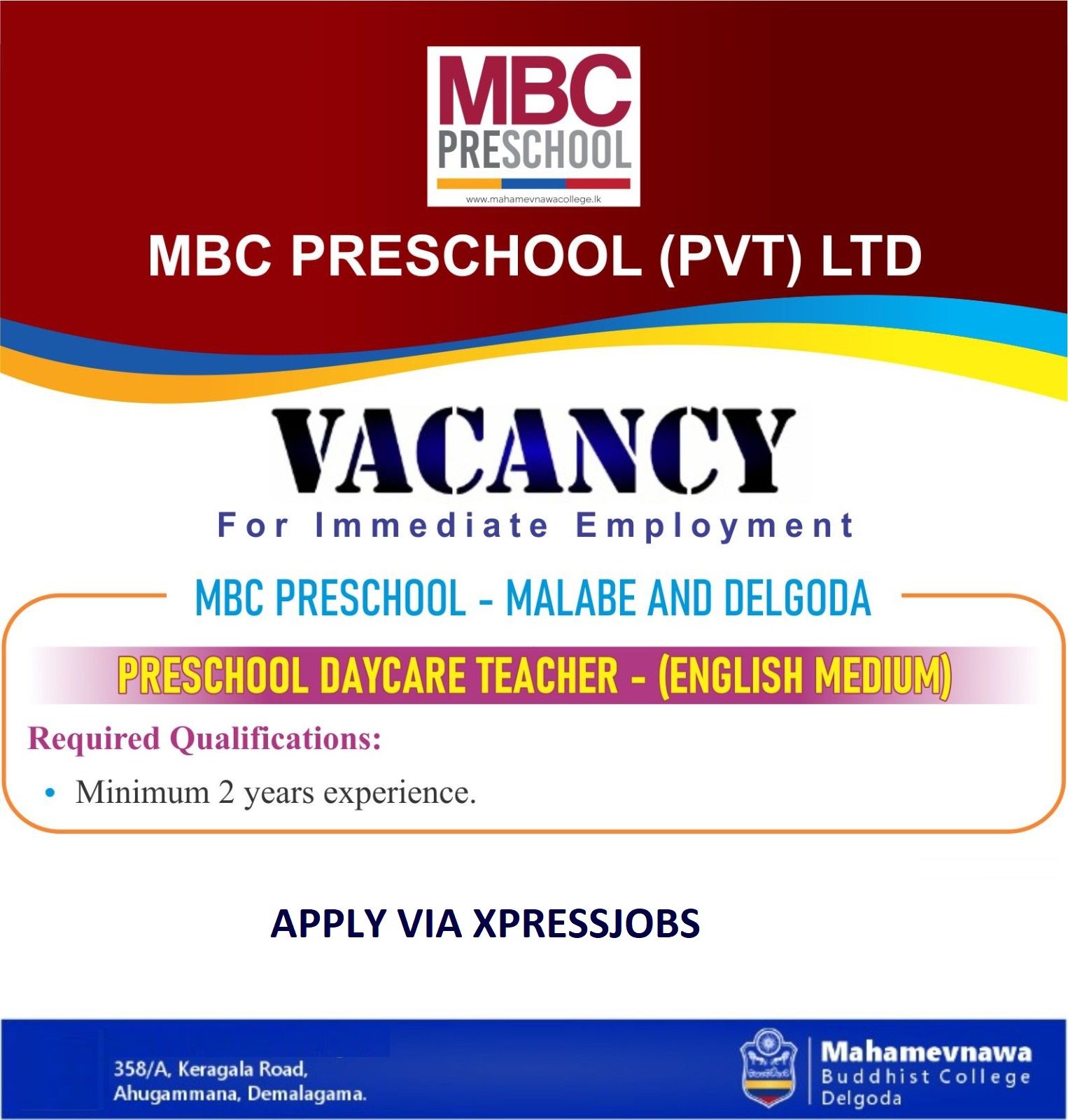 MBC
PRESCHOOL
www.mahamevnawacollege.lk

MBC PRESCHOOL (PVT) LTD

VACANCY

For Immediate Employment

MBC PRESCHOOL - MALABE AND DELGODA

PRESCHOOL DAYCARE TEACHER - (ENGLISH MEDIUM)

Required Qualifications:

• Minimum 2 years experience.

APPLY VIA XPRESSJOBS

358/A, Keragala Road,
Ahugammana, Demalagama.

Mahamevnawa
Buddhist College
Delgoda